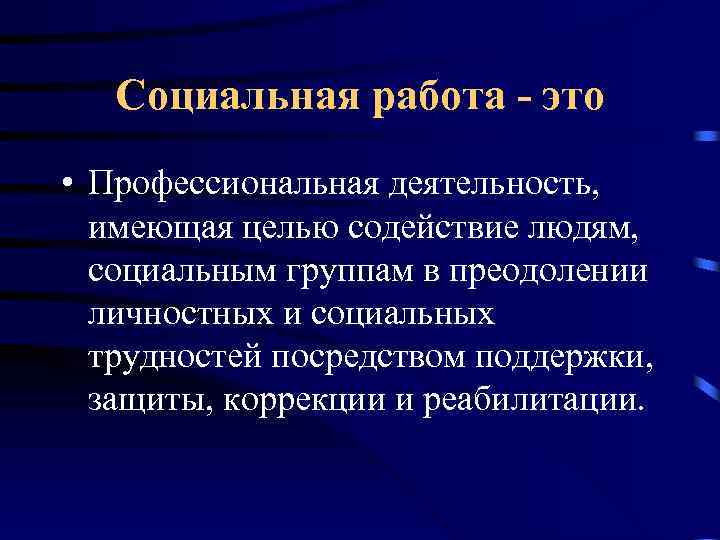 Социальная работа - это

• Профессиональная деятельность, имеющая целью содействие людям, социальным группам в преодолении личностных и социальных трудностей посредством поддержки, защиты, коррекции и реабилитации.